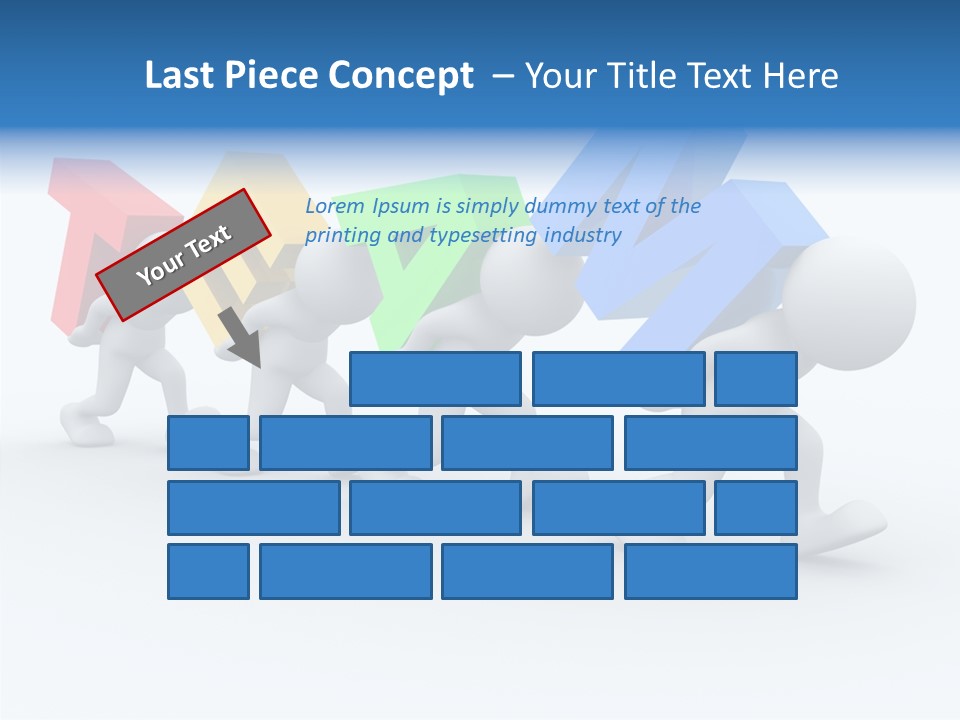 Last Piece Concept – Your Title Text Here

Your Text

Lorem Ipsum is simply dummy text of the printing and typesetting industry